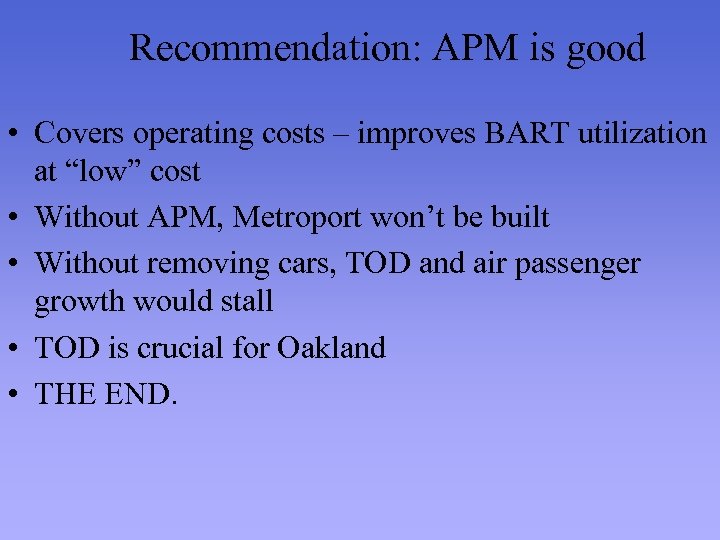 Recommendation: APM is good

• Covers operating costs – improves BART utilization at “low” cost
• Without APM, Metroport won’t be built
• Without removing cars, TOD and air passenger growth would stall
• TOD is crucial for Oakland
• THE END.